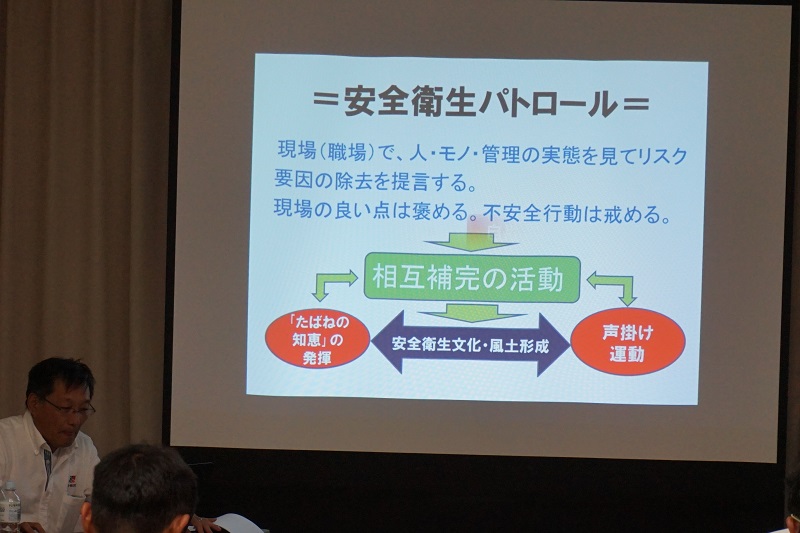 ＝安全衛生パトロール＝

現場（職場）で、人・モノ・管理の実態を見てリスク要因の除去を提言する。
現場の良い点は褒める。不安全行動は戒める。

相互補完の活動

「たばねの知恵」の発揮

安全衛生文化・風土形成

声掛け運動